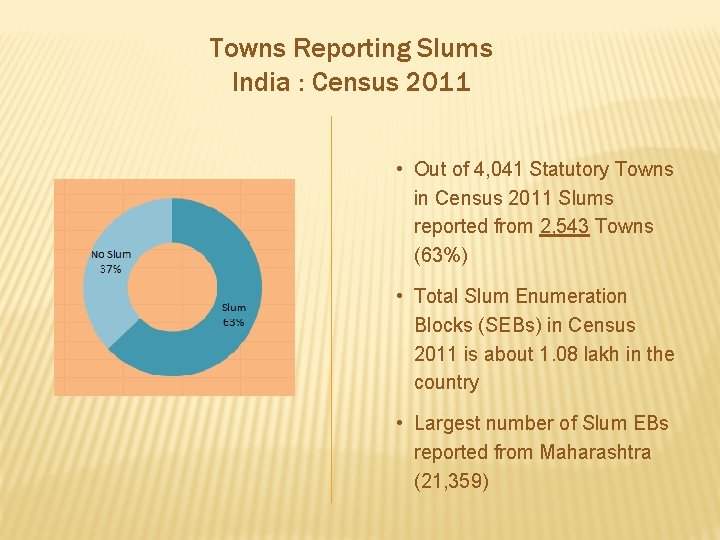 Towns Reporting Slums
India : Census 2011

No Slum
37%

Slum
63%

• Out of 4,041 Statutory Towns in Census 2011 Slums reported from 2,543 Towns (63%)

• Total Slum Enumeration Blocks (SEBs) in Census 2011 is about 1.08 lakh in the country

• Largest number of Slum EBs reported from Maharashtra (21,359)